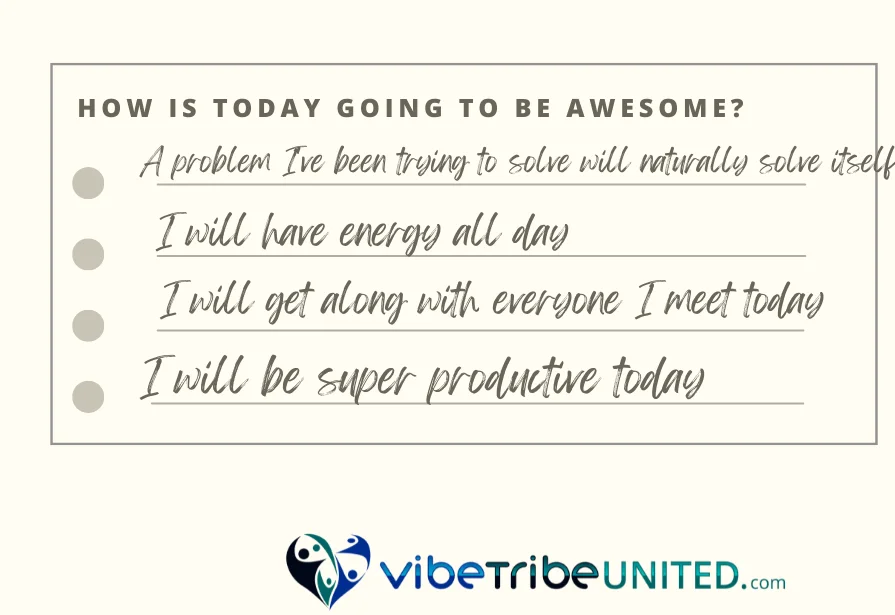 HOW IS TODAY GOING TO BE AWESOME?

A problem I've been trying to solve will naturally solve itself

I will have energy all day

I will get along with everyone I meet today

I will be super productive today

vibeTribeUNITED.com